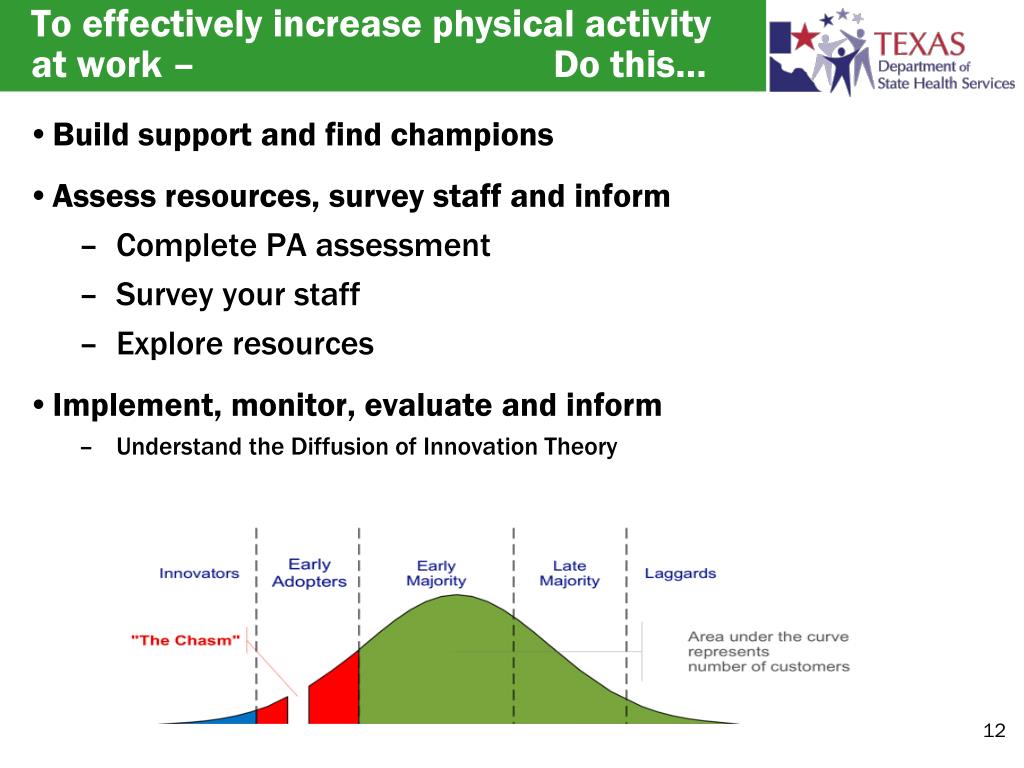 To effectively increase physical activity at work – Do this…

TEXAS
Department of
State Health Services

• Build support and find champions

• Assess resources, survey staff and inform
– Complete PA assessment
– Survey your staff
– Explore resources

• Implement, monitor, evaluate and inform
– Understand the Diffusion of Innovation Theory

Innovators
Early Adopters
Early Majority
Late Majority
Laggards
"The Chasm"
Area under the curve represents number of customers

12